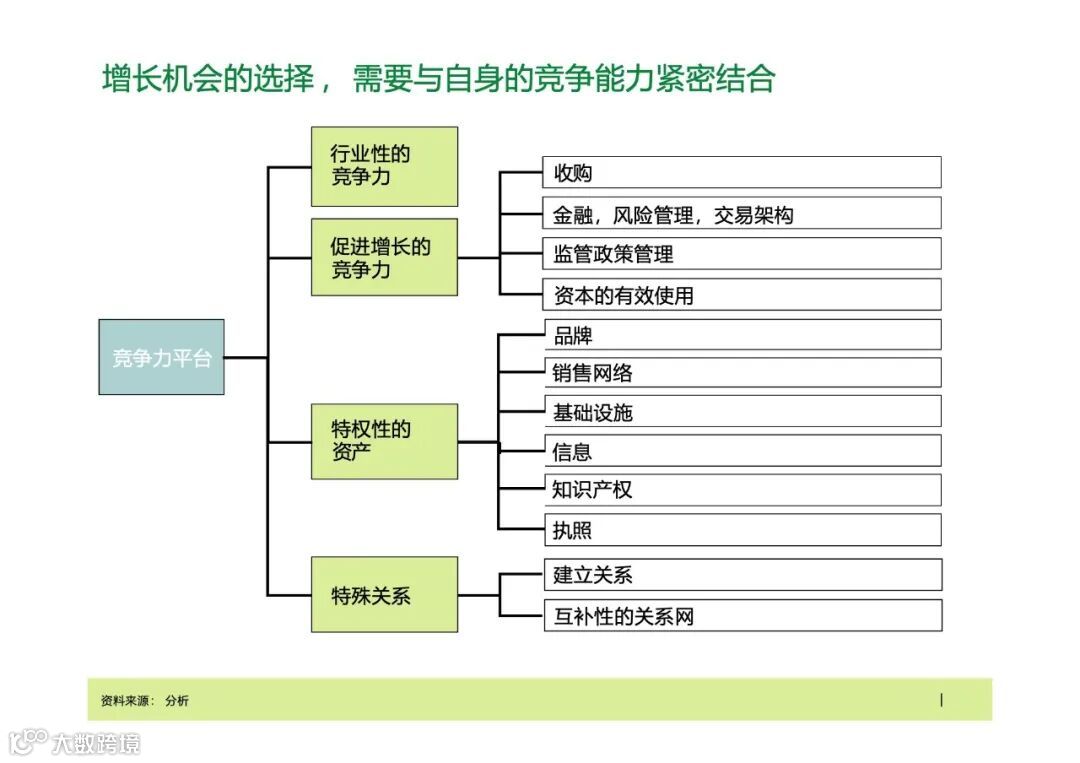 增长机会的选择， 需要与自身的竞争能力紧密结合

竞争力平台

行业性的竞争力

促进增长的竞争力

收购

金融，风险管理，交易架构

监管政策管理

资本的有效使用

特权性的资产

品牌

销售网络

基础设施

信息

知识产权

执照

特殊关系

建立关系

互补性的关系网

资料来源： 分析

大数跨境